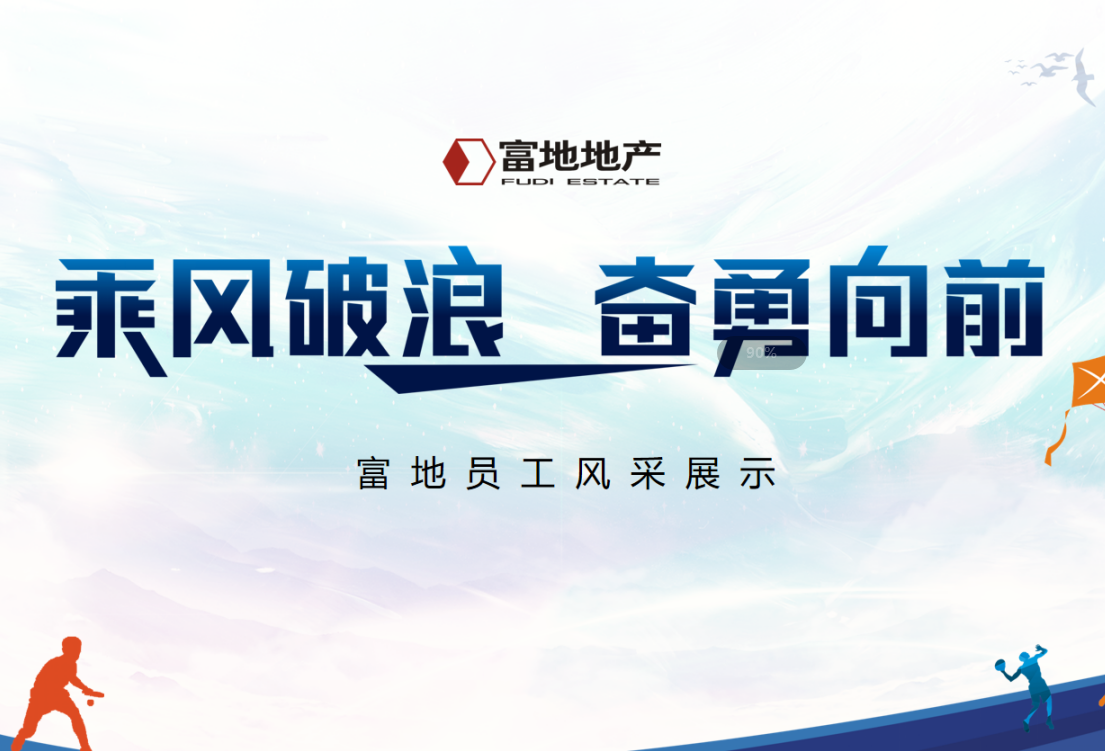 富地地产
FUDI ESTATE

乘风破浪 奋勇向前

90%

富地员工风采展示